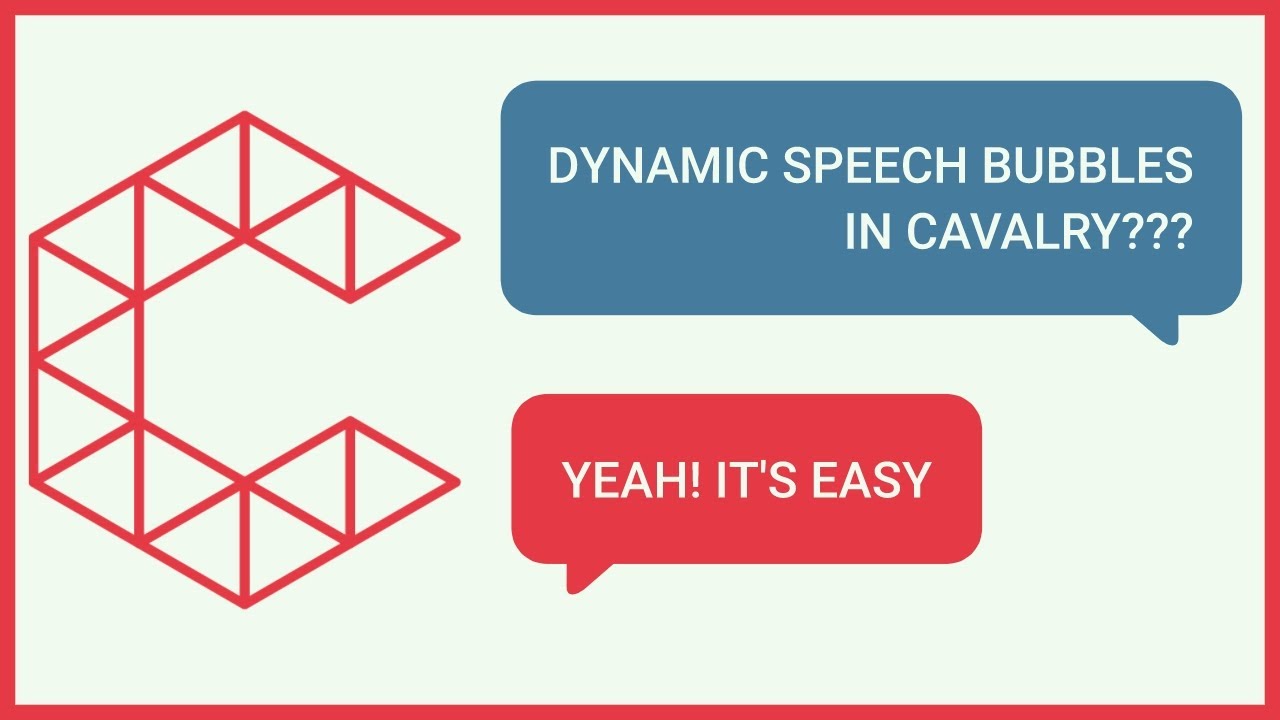 DYNAMIC SPEECH BUBBLES IN CAVALRY???

YEAH! IT'S EASY